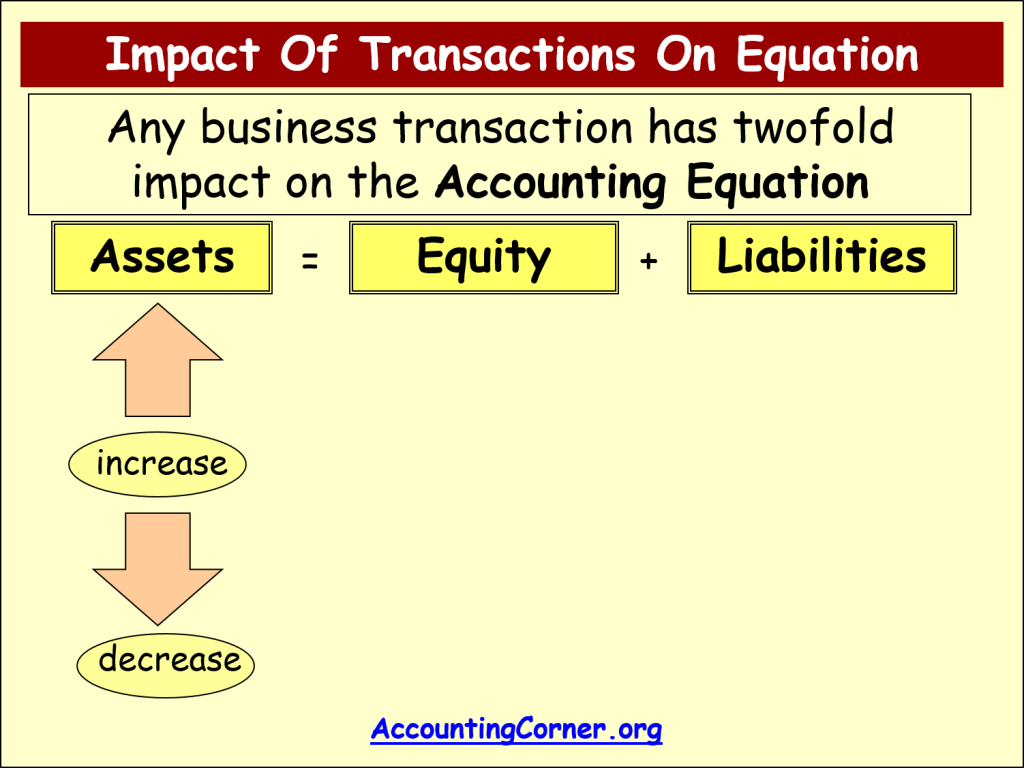 Impact Of Transactions On Equation

Any business transaction has twofold impact on the Accounting Equation

Assets = Equity + Liabilities

increase

decrease

AccountingCorner.org